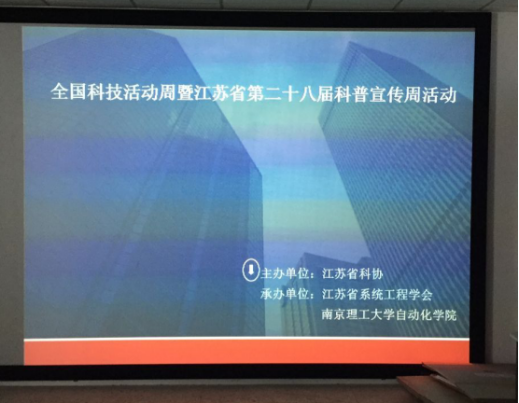 全国科技活动周暨江苏省第二十八届科普宣传周活动

主办单位：江苏省科协
承办单位：江苏省系统工程学会
南京理工大学自动化学院